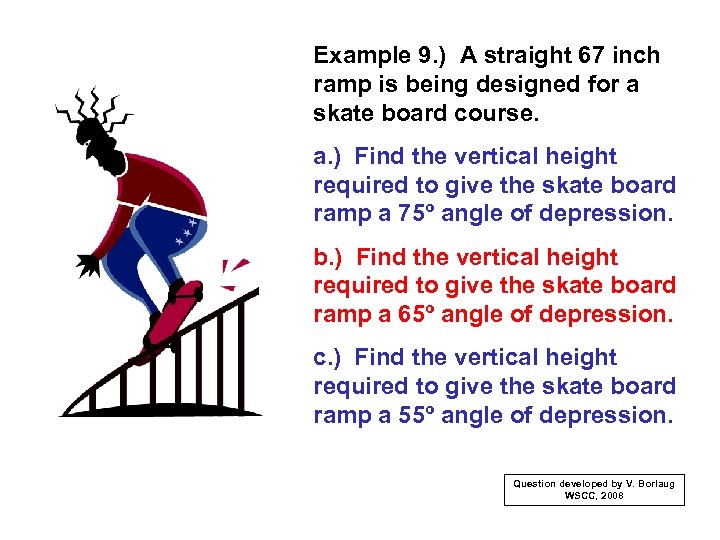 Example 9.) A straight 67 inch ramp is being designed for a skate board course.

a.) Find the vertical height required to give the skate board ramp a 75º angle of depression.

b.) Find the vertical height required to give the skate board ramp a 65º angle of depression.

c.) Find the vertical height required to give the skate board ramp a 55º angle of depression.

Question developed by V. Borlaug
WSCC, 2008